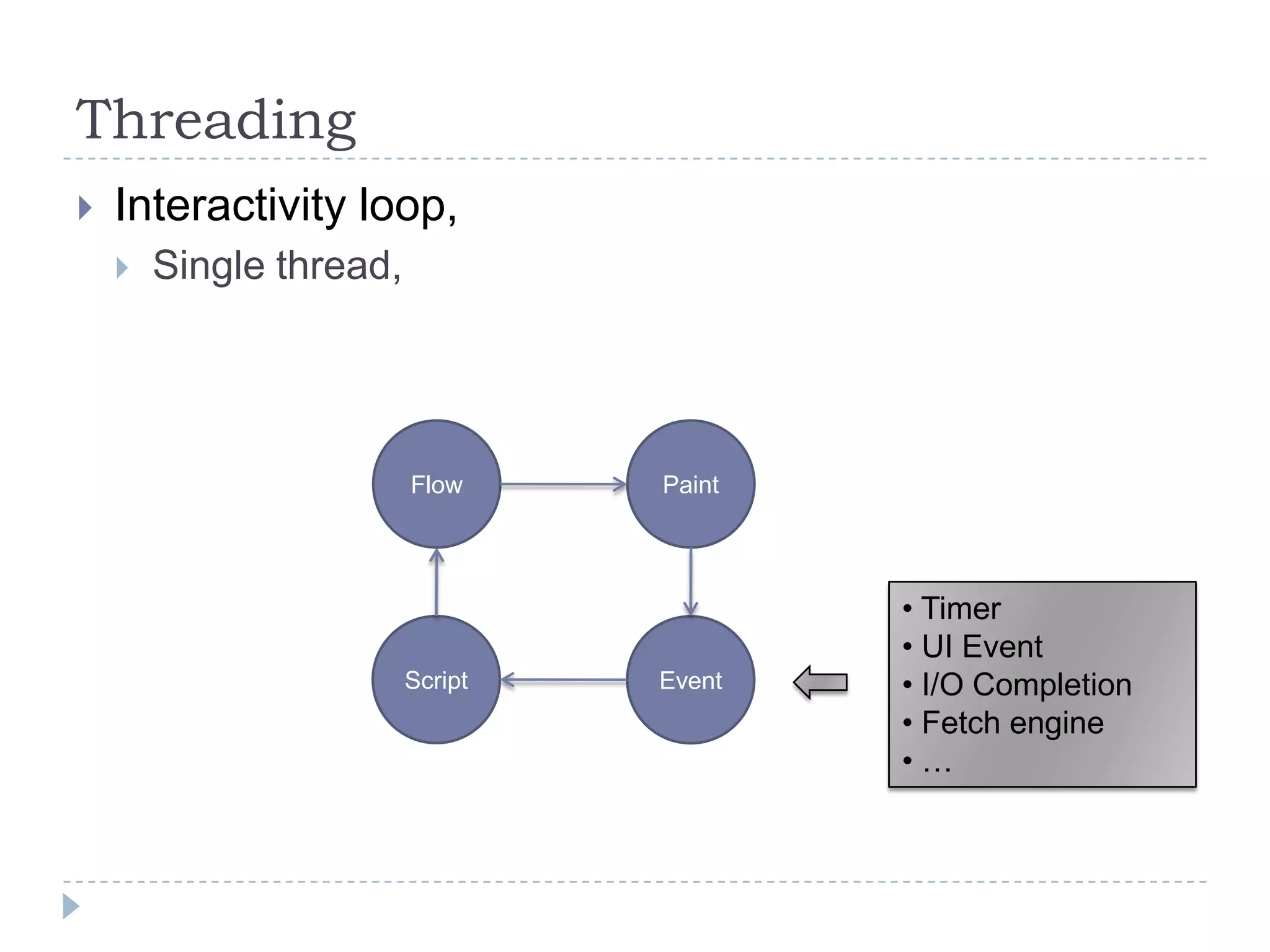 Threading

Interactivity loop,

Single thread,

Flow

Paint

Script

Event

• Timer
• UI Event
• I/O Completion
• Fetch engine
• …